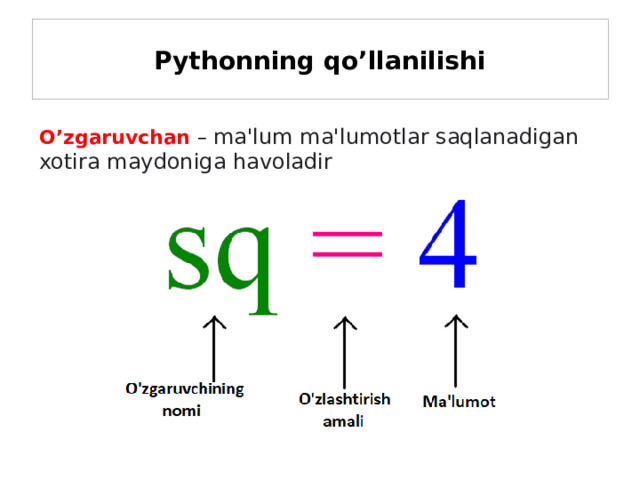 Pythonning qo’llanilishi

O’zgaruvchan – ma'lum ma'lumotlar saqlanadigan xotira maydoniga havoladir

sq = 4

O'zgaruvchining nomi

O'zlashtirish amali

Ma'lumot